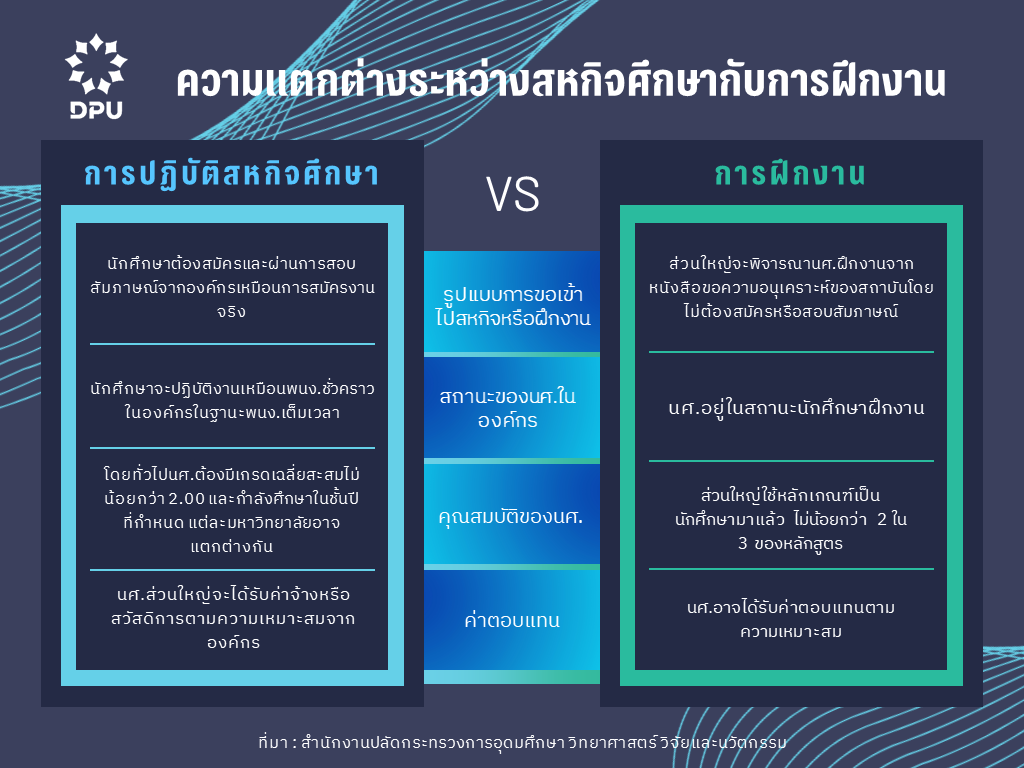 DPU

ความแตกต่างระหว่างสหกิจศึกษากับการฝึกงาน

การปฏิบัติสหกิจศึกษา

นักศึกษาต้องสมัครและผ่านการสอบสัมภาษณ์จากองค์กรเหมือนการสมัครงานจริง

นักศึกษาจะปฏิบัติงานเหมือนพนง.ชั่วคราวในองค์กรในฐานะพนง.เต็มเวลา

โดยทั่วไปนศ.ต้องมีเกรดเฉลี่ยสะสมไม่น้อยกว่า 2.00 และกำลังศึกษาในชั้นปีที่กำหนด แต่ละมหาวิทยาลัยอาจแตกต่างกัน

นศ.ส่วนใหญ่จะได้รับค่าจ้างหรือสวัสดิการตามความเหมาะสมจากองค์กร

VS

รูปแบบการขอเข้าไปสหกิจหรือฝึกงาน

สถานะของนศ.ในองค์กร

คุณสมบัติของนศ.

ค่าตอบแทน

การฝึกงาน

ส่วนใหญ่จะพิจารณานศ.ฝึกงานจากหนังสือขอความอนุเคราะห์ของสถาบันโดยไม่ต้องสมัครหรือสอบสัมภาษณ์

นศ.อยู่ในสถานะนักศึกษาฝึกงาน

ส่วนใหญ่ใช้หลักเกณฑ์เป็นนักศึกษามาแล้ว ไม่น้อยกว่า 2 ใน 3 ของหลักสูตร

นศ.อาจได้รับค่าตอบแทนตามความเหมาะสม

ที่มา : สำนักงานปลัดกระทรวงการอุดมศึกษา วิทยาศาสตร์ วิจัยและนวัตกรรม